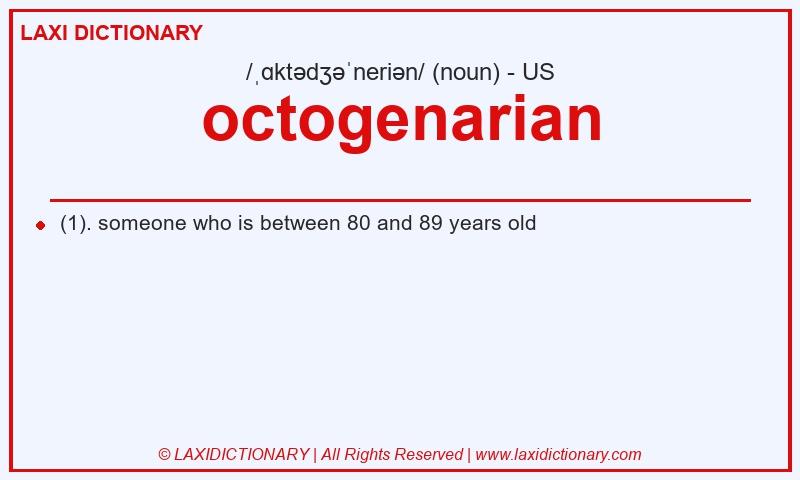 LAXI DICTIONARY

/ˌɑktədʒəˈneriən/ (noun) - US

octogenarian

(1). someone who is between 80 and 89 years old

© LAXIDICTIONARY | All Rights Reserved | www.laxidictionary.com